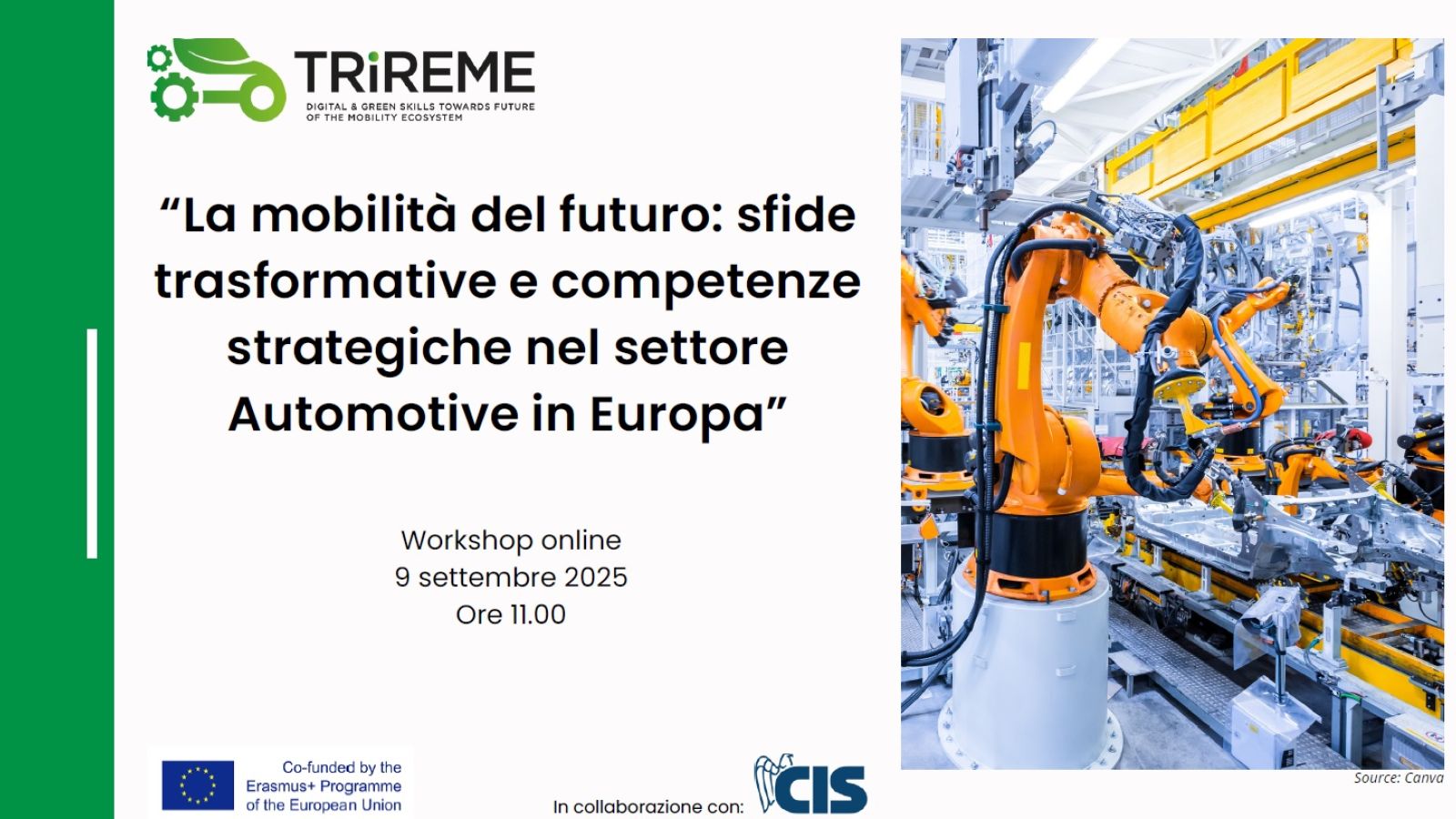 TRiREME
DIGITAL & GREEN SKILLS TOWARDS FUTURE OF THE MOBILITY ECOSYSTEM

“La mobilità del futuro: sfide trasformative e competenze strategiche nel settore Automotive in Europa”

Workshop online
9 settembre 2025
Ore 11.00

Co-funded by the Erasmus+ Programme of the European Union

In collaborazione con: CIS

Source: Canva